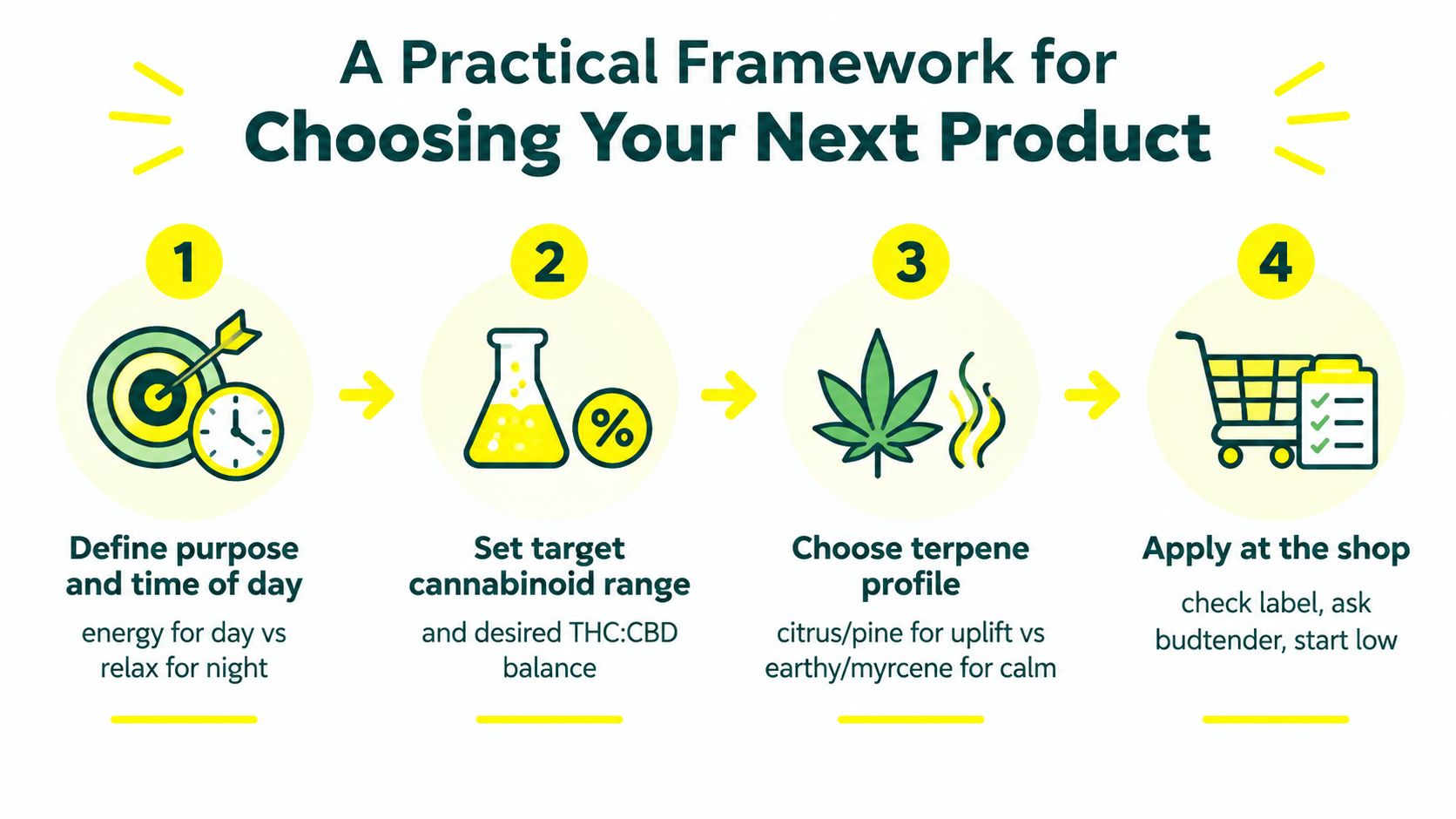 A Practical Framework for
Choosing Your Next Product

1

Define purpose and time of day

energy for day vs relax for night

2

%

Set target cannabinoid range

and desired THC:CBD balance

3

Choose terpene profile

citrus/pine for uplift vs earthy/myrcene for calm

4

Apply at the shop

check label, ask budtender, start low